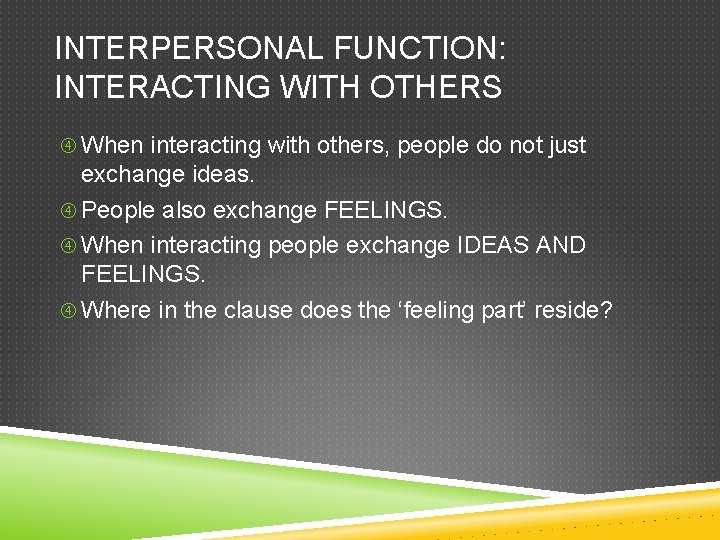 INTERPERSONAL FUNCTION: INTERACTING WITH OTHERS

④ When interacting with others, people do not just exchange ideas.

④ People also exchange FEELINGS.

④ When interacting people exchange IDEAS AND FEELINGS.

④ Where in the clause does the ‘feeling part’ reside?